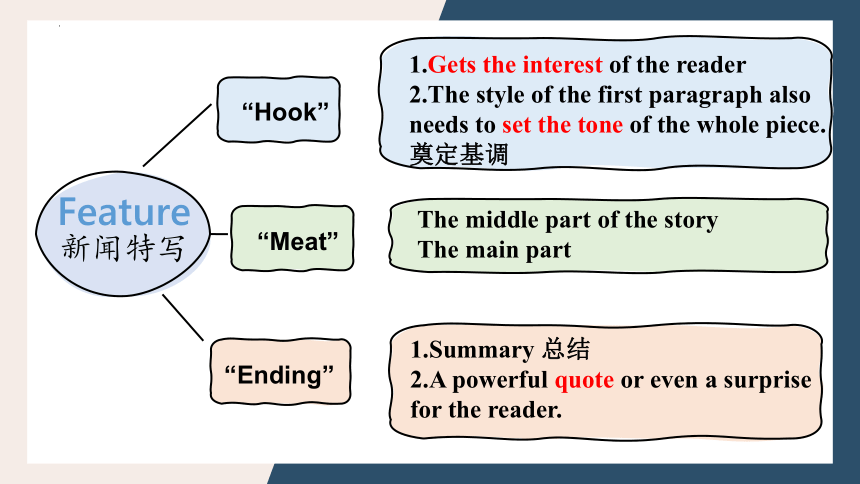 Feature
新闻特写

“Hook”

1.Gets the interest of the reader
2.The style of the first paragraph also needs to set the tone of the whole piece. 奠定基调

“Meat”

The middle part of the story
The main part

“Ending”

1.Summary 总结
2.A powerful quote or even a surprise for the reader.